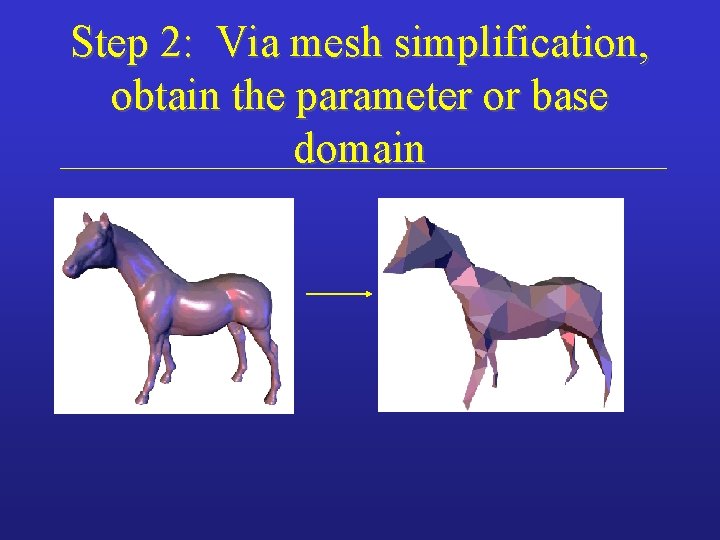 Step 2: Via mesh simplification, obtain the parameter or base domain